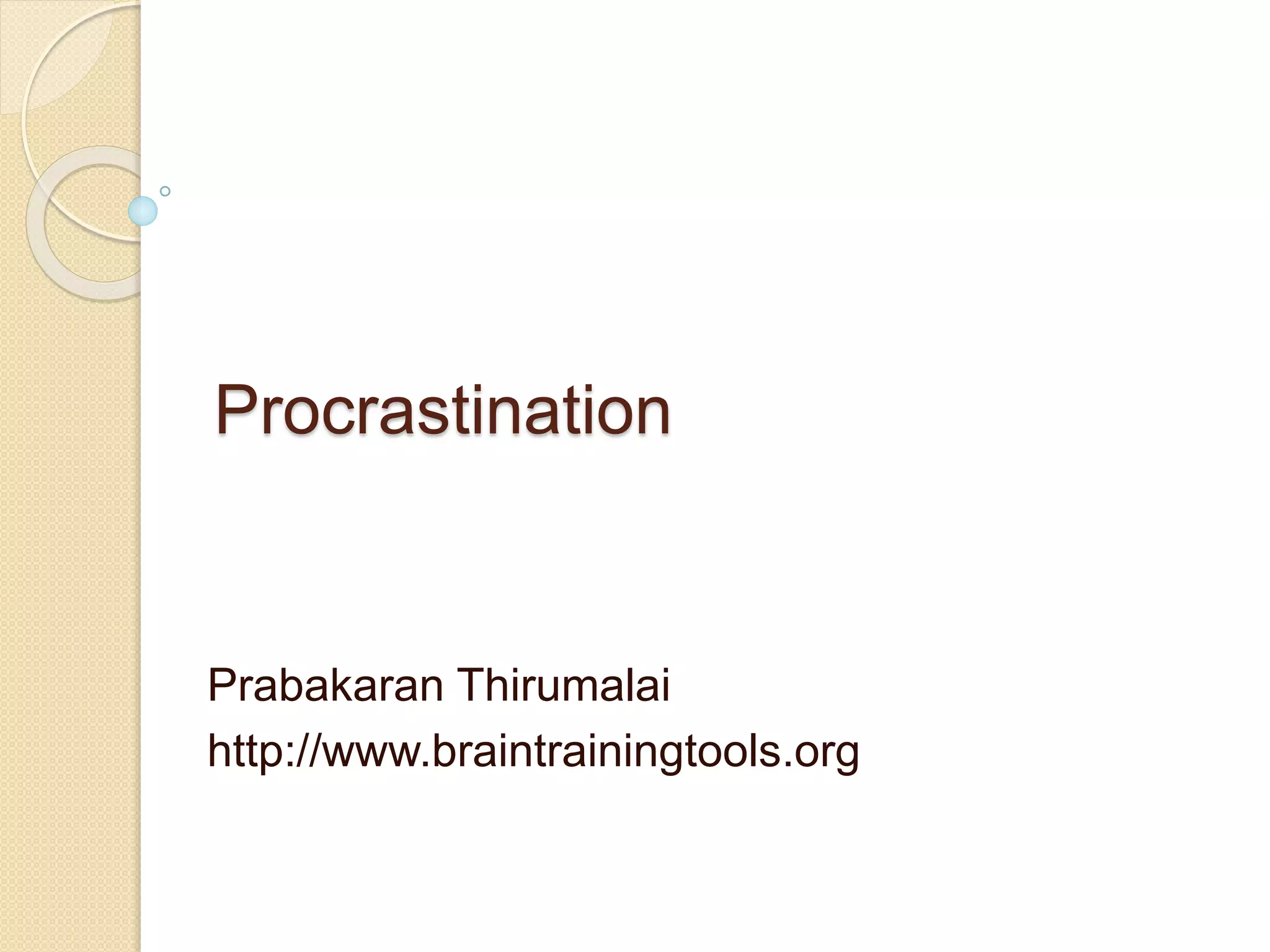 Procrastination

Prabakaran Thirumalai
http://www.braintrainingtools.org